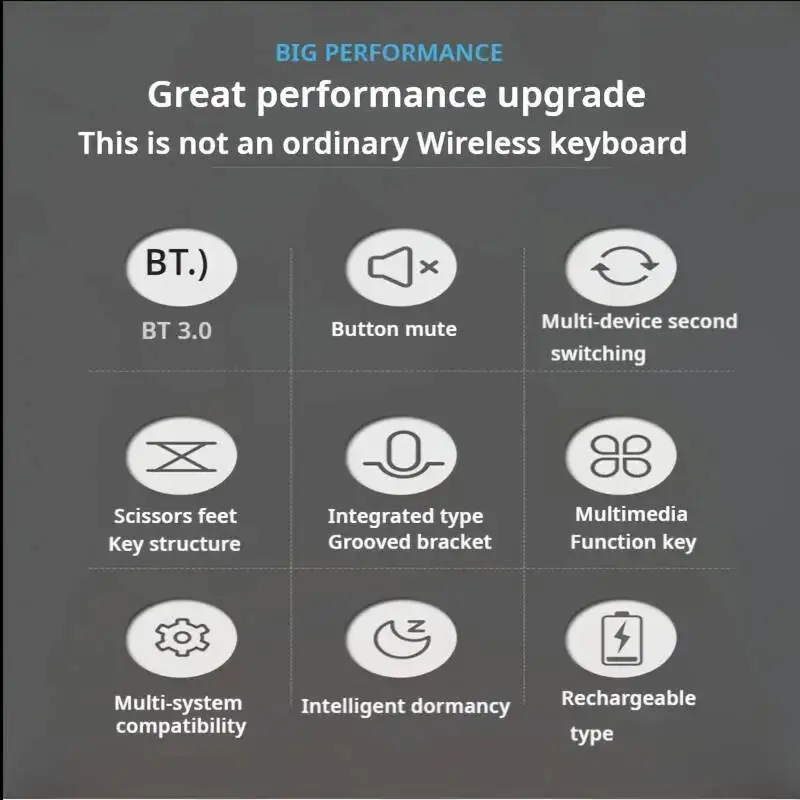 BIG PERFORMANCE

Great performance upgrade

This is not an ordinary Wireless keyboard

BT.)

BT 3.0

Button mute

Multi-device second switching

Scissors feet Key structure

Integrated type Grooved bracket

Multimedia Function key

Multi-system compatibility

Intelligent dormancy

Rechargeable type